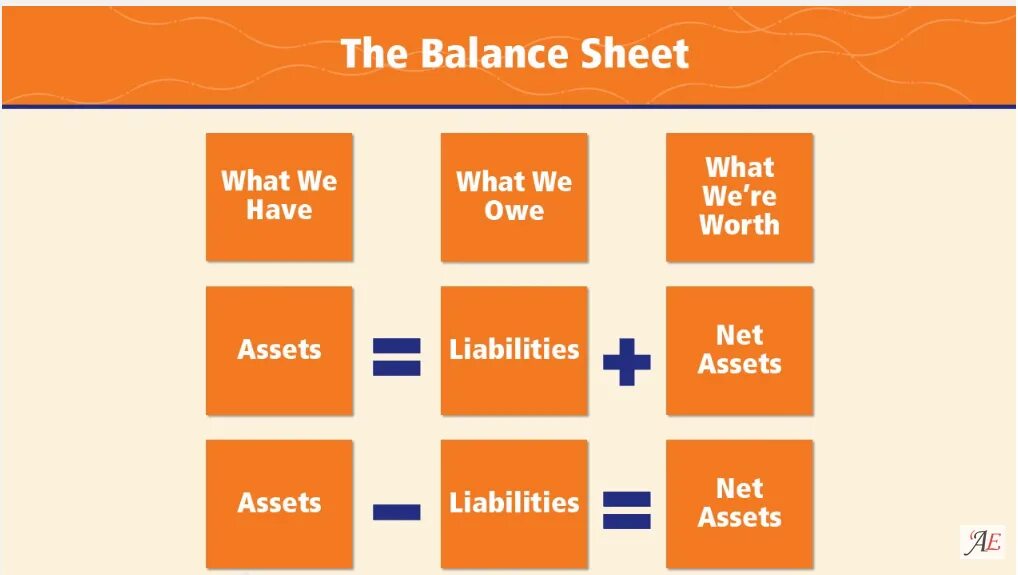 The Balance Sheet

What We Have

What We Owe

What We're Worth

Assets = Liabilities + Net Assets

Assets − Liabilities = Net Assets

AE